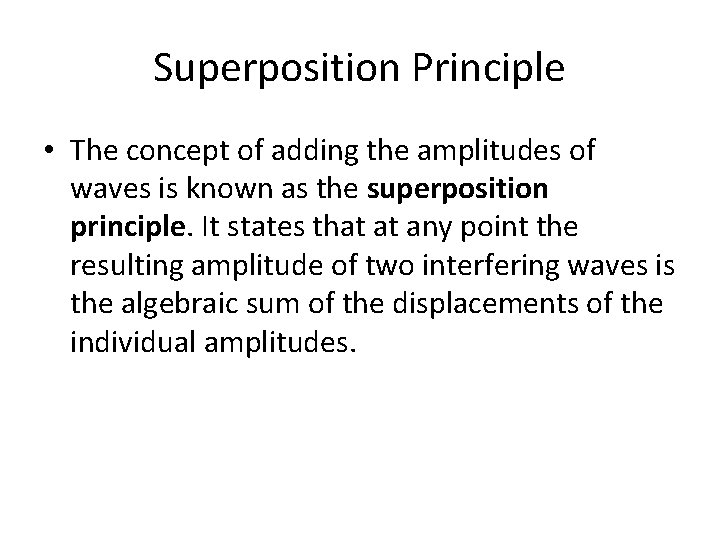 Superposition Principle

• The concept of adding the amplitudes of waves is known as the superposition principle. It states that at any point the resulting amplitude of two interfering waves is the algebraic sum of the displacements of the individual amplitudes.